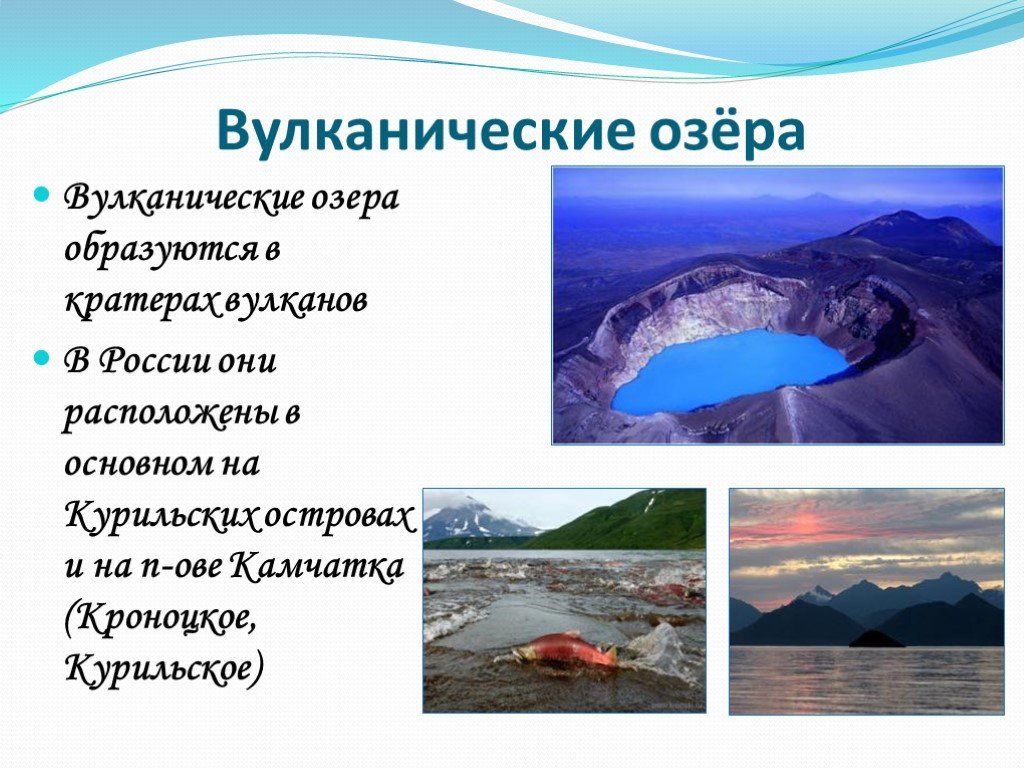 Вулканические озёра

Вулканические озера образуются в кратерах вулканов

В России они расположены в основном на Курильских островах и на п-ове Камчатка (Кроноцкое, Курильское)